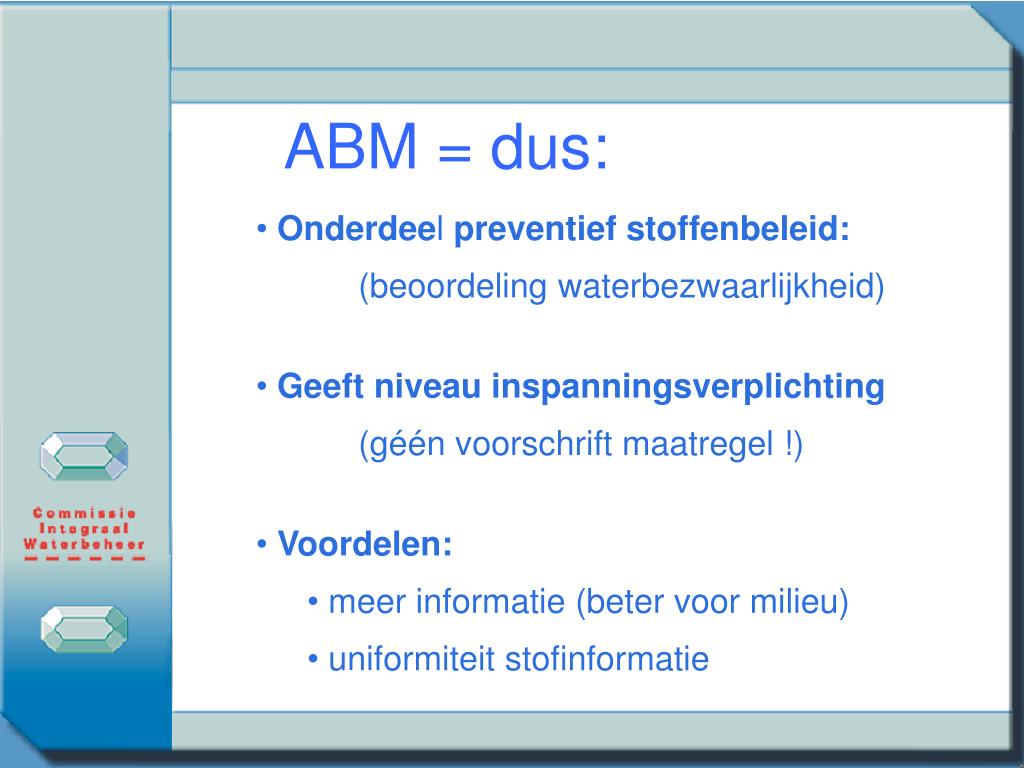 ABM = dus:

• Onderdeel preventief stoffenbeleid:
(beoordeling waterbezwaarlijkheid)

• Geeft niveau inspanningsverplichting
(géén voorschrift maatregel !)

• Voordelen:
• meer informatie (beter voor milieu)
• uniformiteit stofinformatie

Commissie
Integraal
Waterbeheer